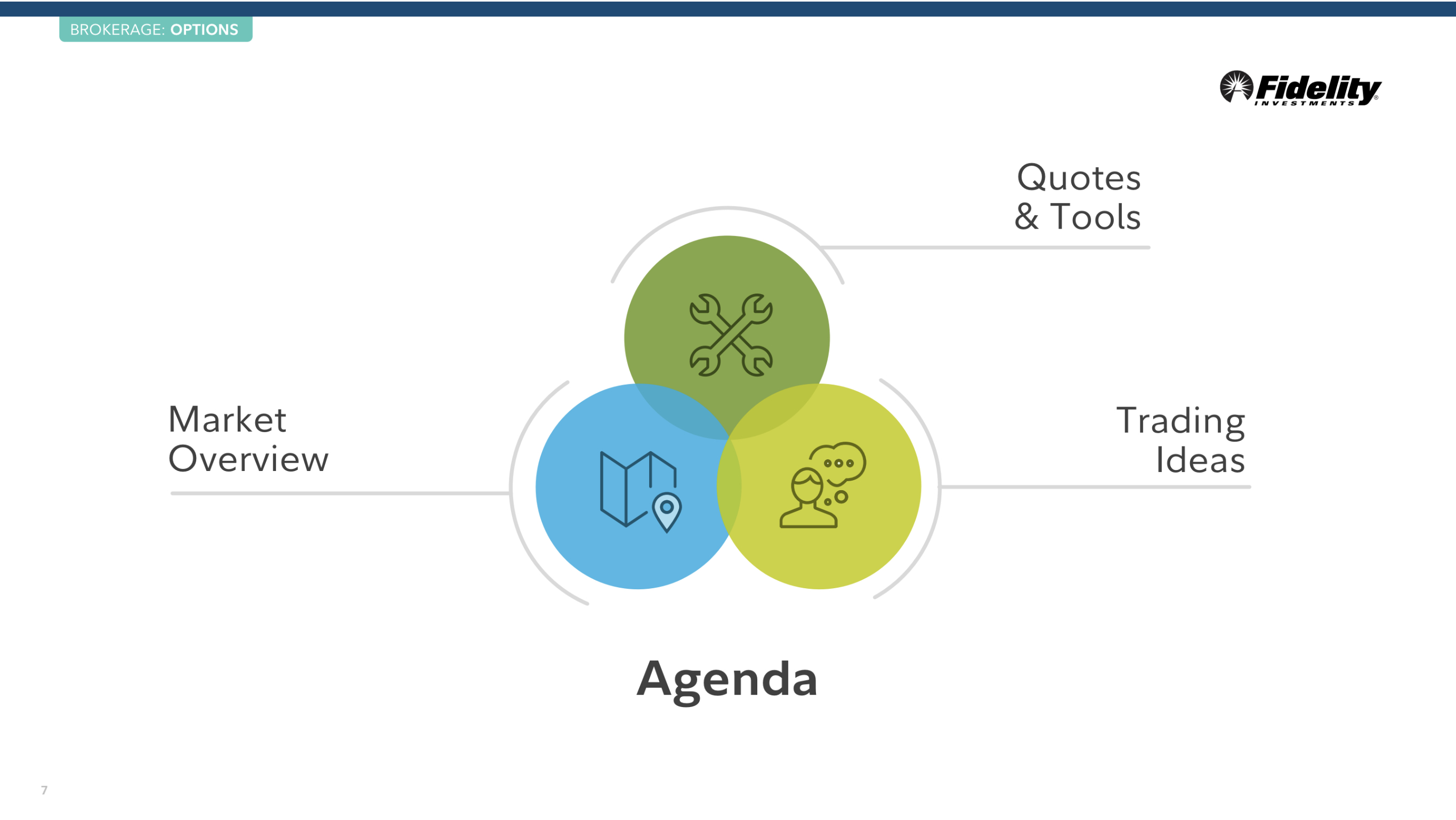 BROKERAGE: OPTIONS

Fidelity INVESTMENTS

Quotes & Tools

Market Overview

Trading Ideas

Agenda

7